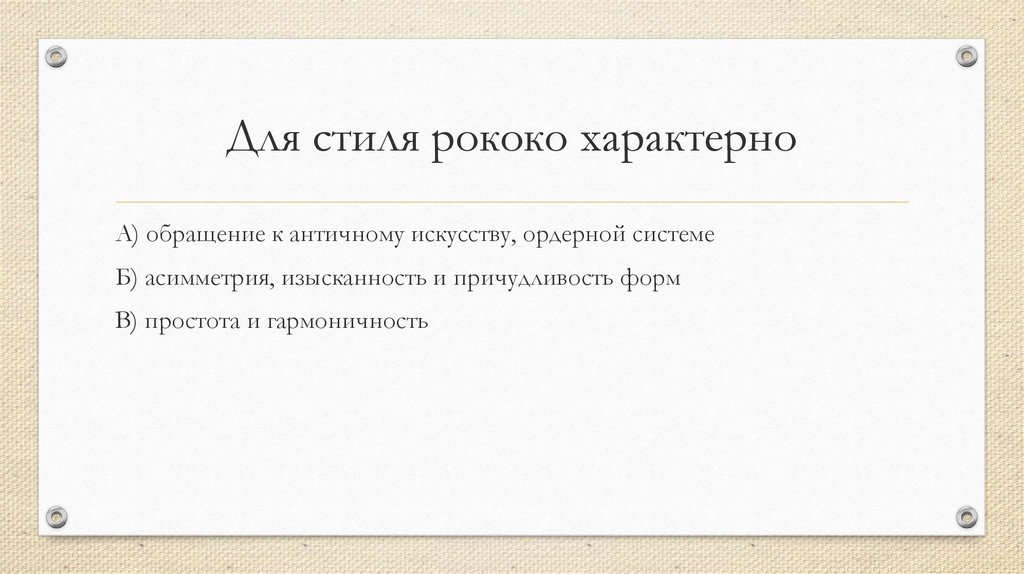 Для стиля рококо характерно

А) обращение к античному искусству, ордерной системе

Б) асимметрия, изысканность и причудливость форм

В) простота и гармоничность